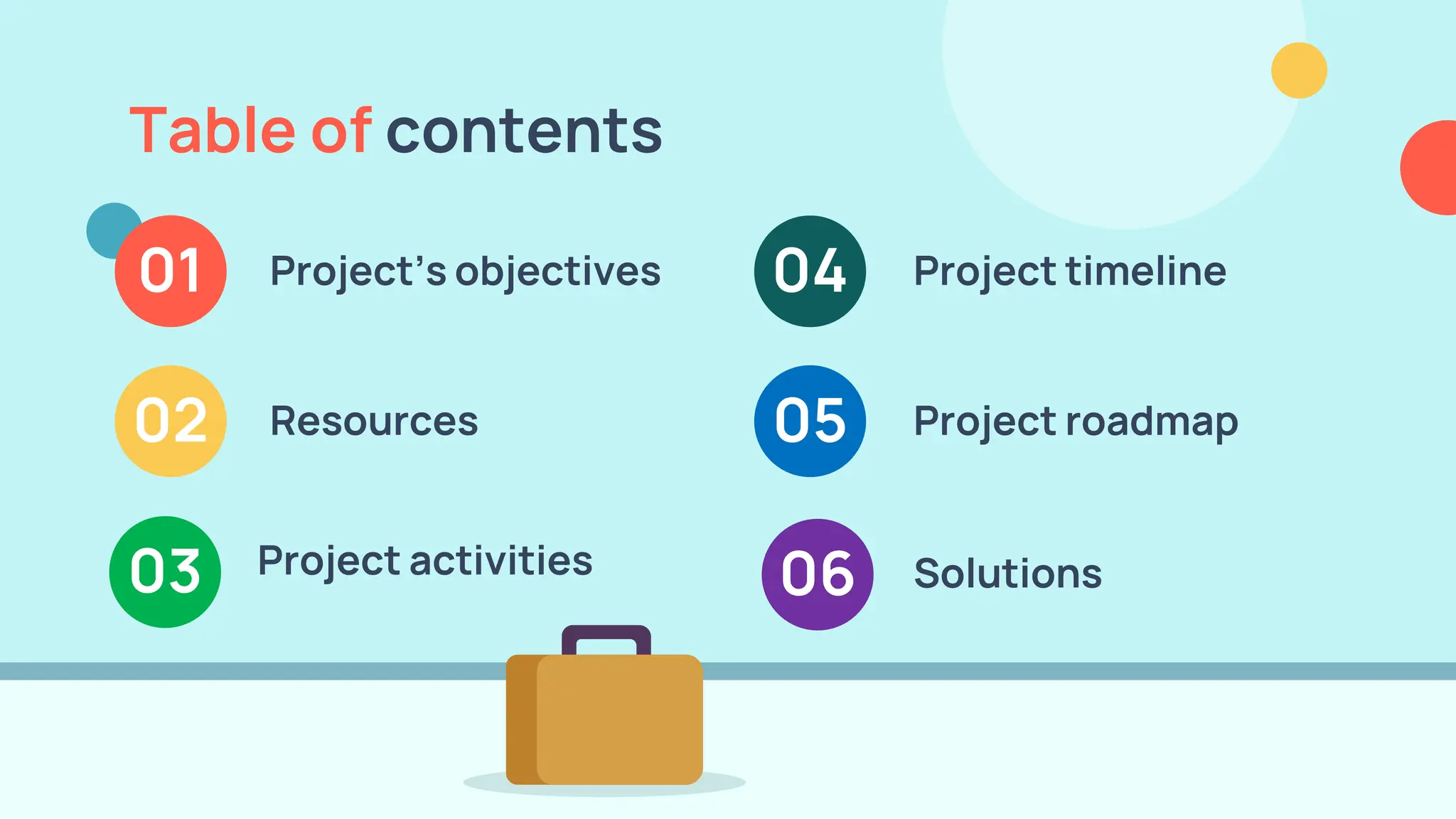 Table of contents

01 Project’s objectives

02 Resources

03 Project activities

04 Project timeline

05 Project roadmap

06 Solutions